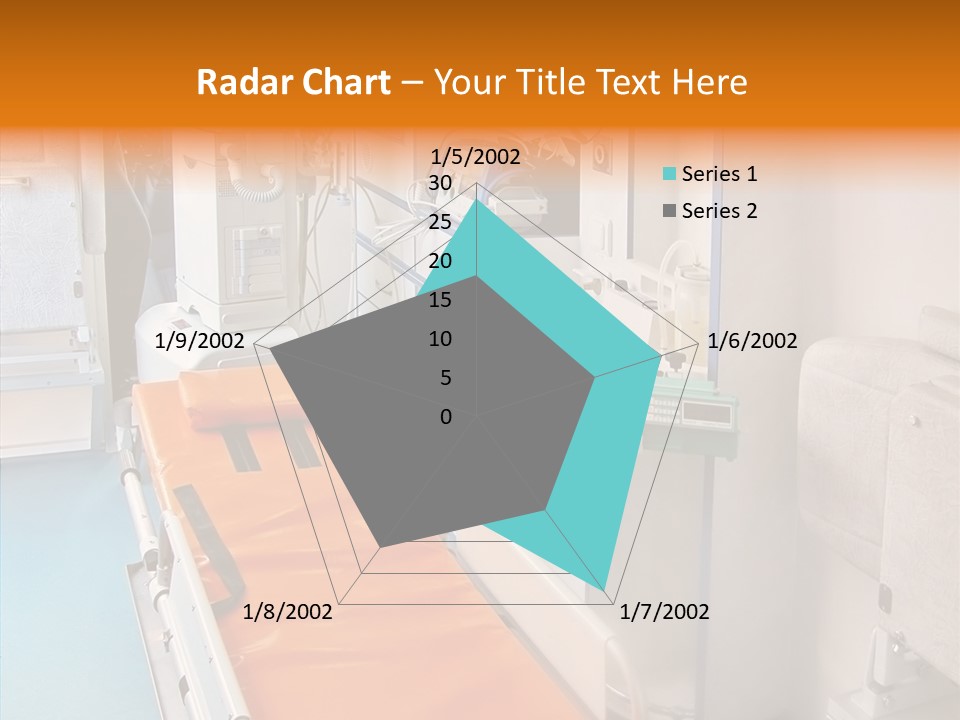 Radar Chart – Your Title Text Here

1/5/2002
30
25
20
15
10
5
0
1/6/2002
1/7/2002
1/8/2002
1/9/2002

Series 1
Series 2